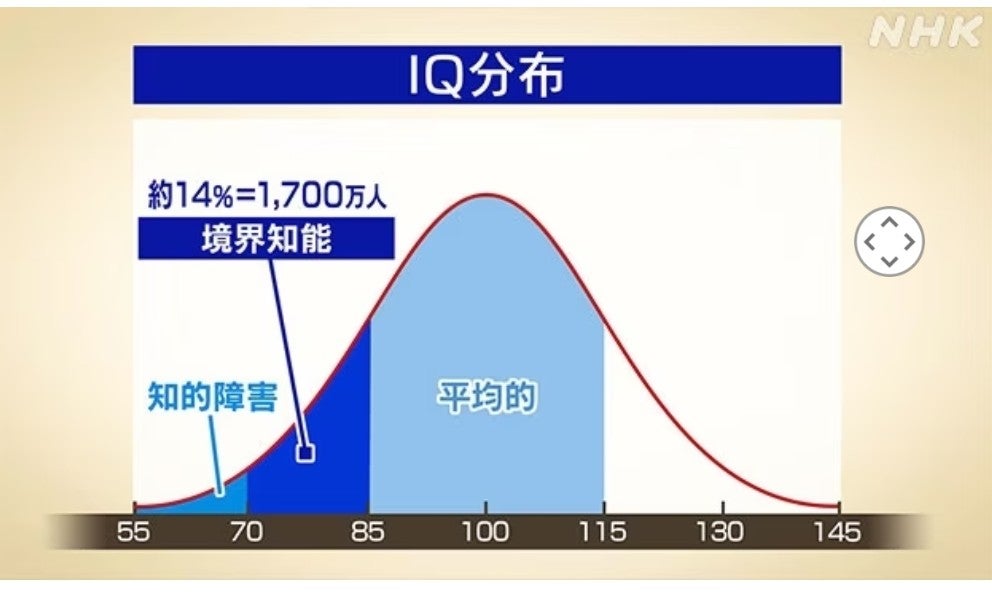 NHK

IQ分布

約14%=1,700万人

境界知能

知的障害

平均的

55 70 85 100 115 130 145